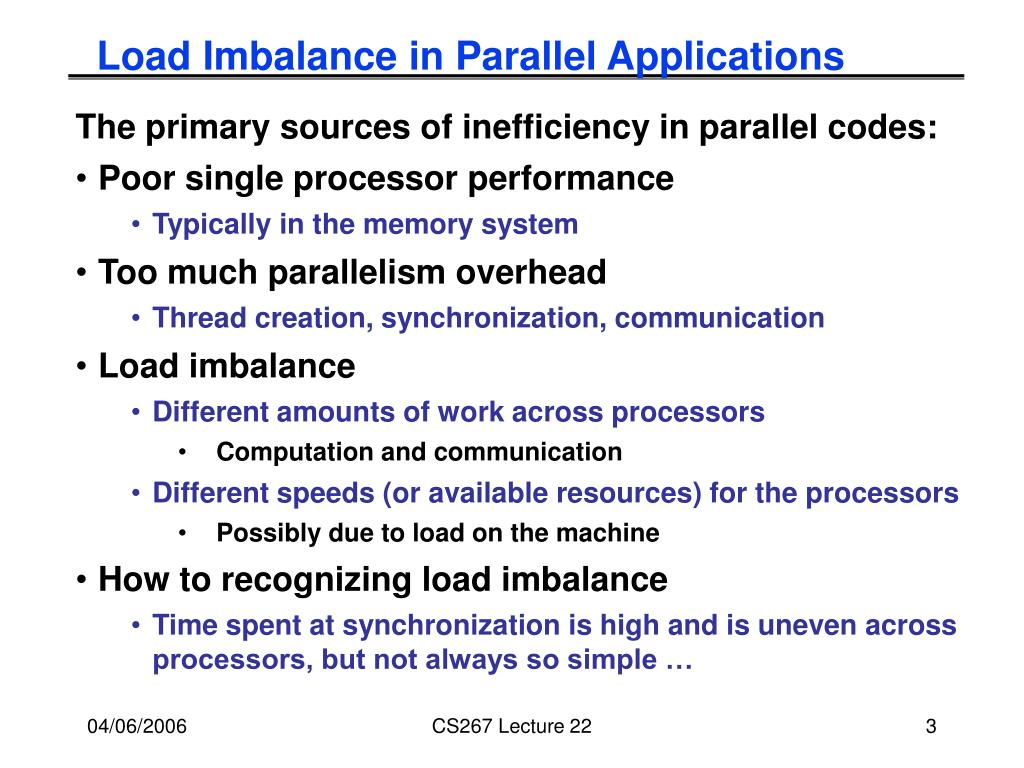 Load Imbalance in Parallel Applications

The primary sources of inefficiency in parallel codes:

• Poor single processor performance
  • Typically in the memory system
• Too much parallelism overhead
  • Thread creation, synchronization, communication
• Load imbalance
  • Different amounts of work across processors
    • Computation and communication
  • Different speeds (or available resources) for the processors
    • Possibly due to load on the machine
• How to recognizing load imbalance
  • Time spent at synchronization is high and is uneven across processors, but not always so simple …

04/06/2006

CS267 Lecture 22

3